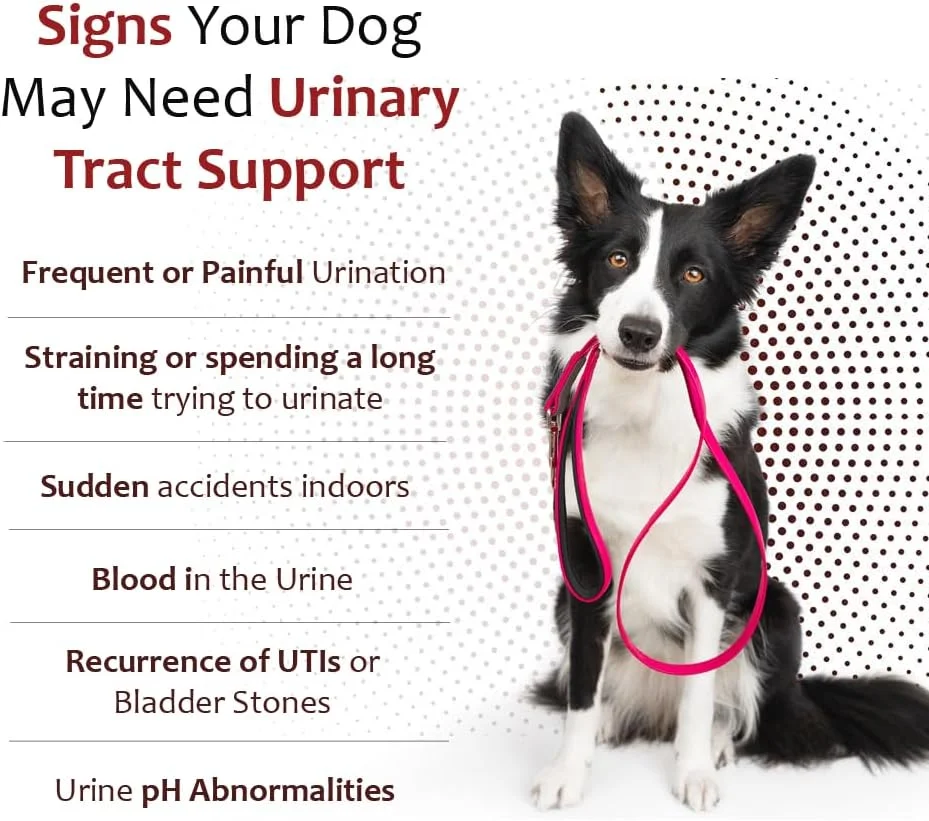 Signs Your Dog May Need Urinary Tract Support

Frequent or Painful Urination

Straining or spending a long time trying to urinate

Sudden accidents indoors

Blood in the Urine

Recurrence of UTIs or Bladder Stones

Urine pH Abnormalities